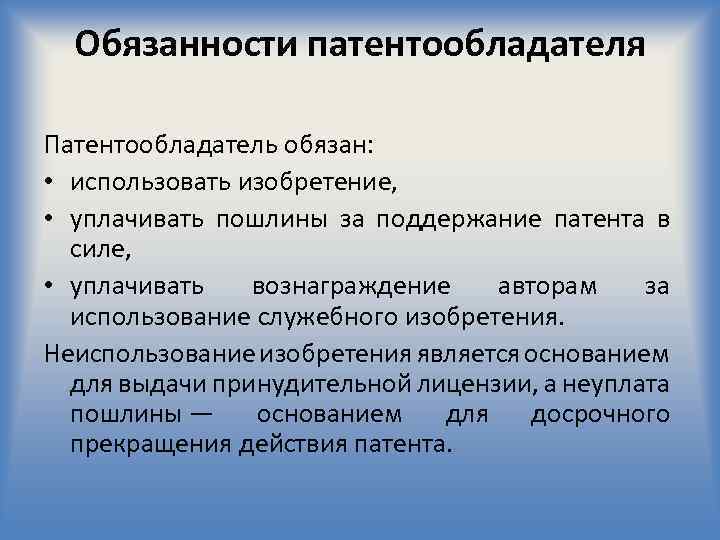 Обязанности патентообладателя

Патентообладатель обязан:
• использовать изобретение,
• уплачивать пошлины за поддержание патента в силе,
• уплачивать вознаграждение авторам за использование служебного изобретения.

Неиспользование изобретения является основанием для выдачи принудительной лицензии, а неуплата пошлины — основанием для досрочного прекращения действия патента.